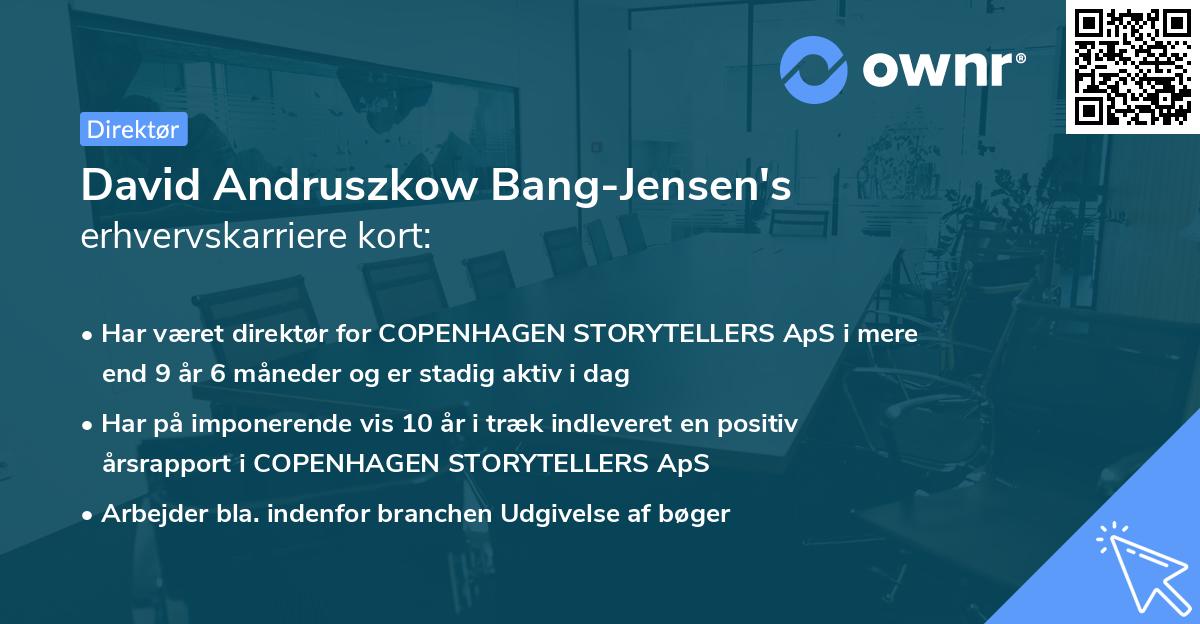 ownr®

Direktør

David Andruszkow Bang-Jensen's
erhvervskarriere kort:

• Har været direktør for COPENHAGEN STORYTELLERS ApS i mere end 9 år 6 måneder og er stadig aktiv i dag

• Har på imponerende vis 10 år i træk indleveret en positiv årsrapport i COPENHAGEN STORYTELLERS ApS

• Arbejder bla. indenfor branchen Udgivelse af bøger